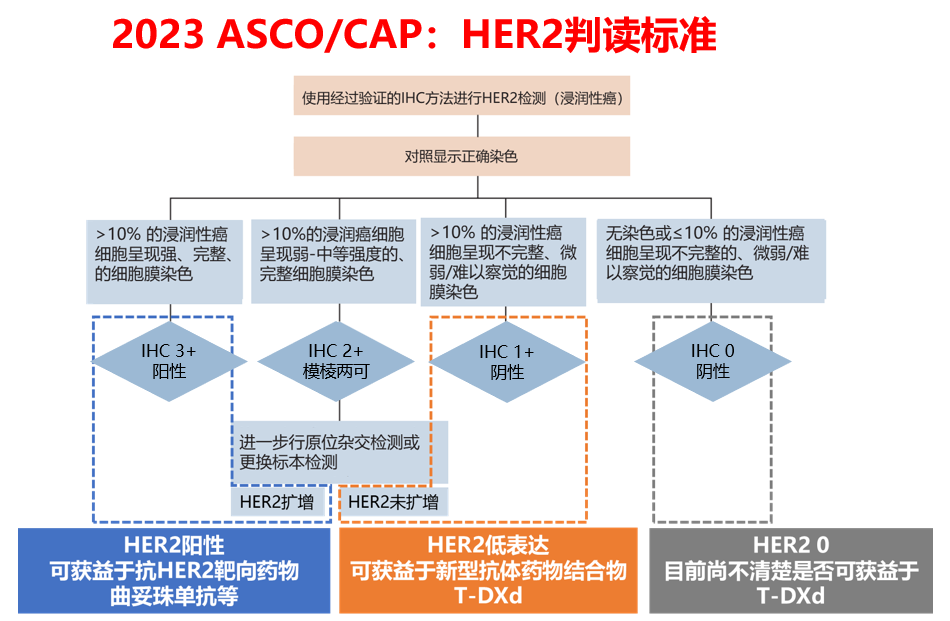 2023 ASCO/CAP：HER2判读标准

使用经过验证的IHC方法进行HER2检测（浸润性癌）

对照显示正确染色

>10% 的浸润性癌细胞呈现强、完整、的细胞膜染色

>10%的浸润癌细胞呈现弱-中等强度的、完整细胞膜染色

>10% 的浸润性癌细胞呈现不完整、微弱/难以察觉的细胞膜染色

无染色或≤10% 的浸润性癌细胞呈现不完整的、微弱/难以察觉的细胞膜染色

IHC 3+
阳性

IHC 2+
模棱两可

IHC 1+
阴性

IHC 0
阴性

进一步行原位杂交检测或更换标本检测

HER2扩增

HER2未扩增

HER2阳性
可获益于抗HER2靶向药物
曲妥珠单抗等

HER2低表达
可获益于新型抗体药物结合物
T-DXd

HER2 0
目前尚不清楚是否可获益于
T-DXd